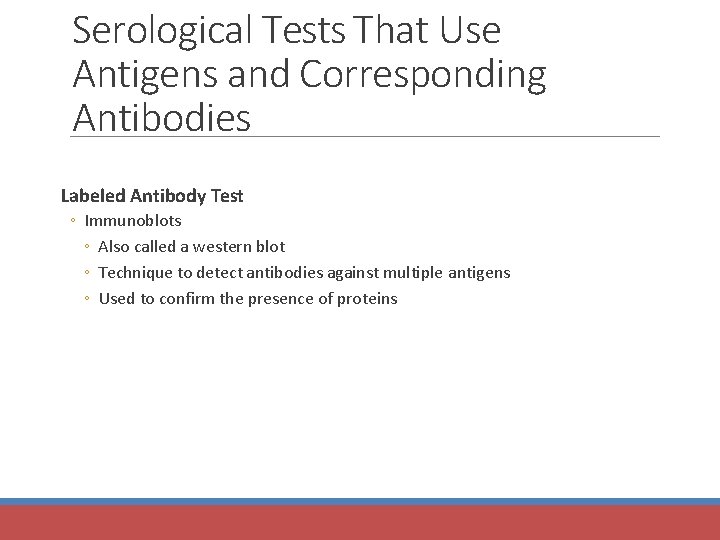 Serological Tests That Use Antigens and Corresponding Antibodies

Labeled Antibody Test
◦ Immunoblots
◦ Also called a western blot
◦ Technique to detect antibodies against multiple antigens
◦ Used to confirm the presence of proteins